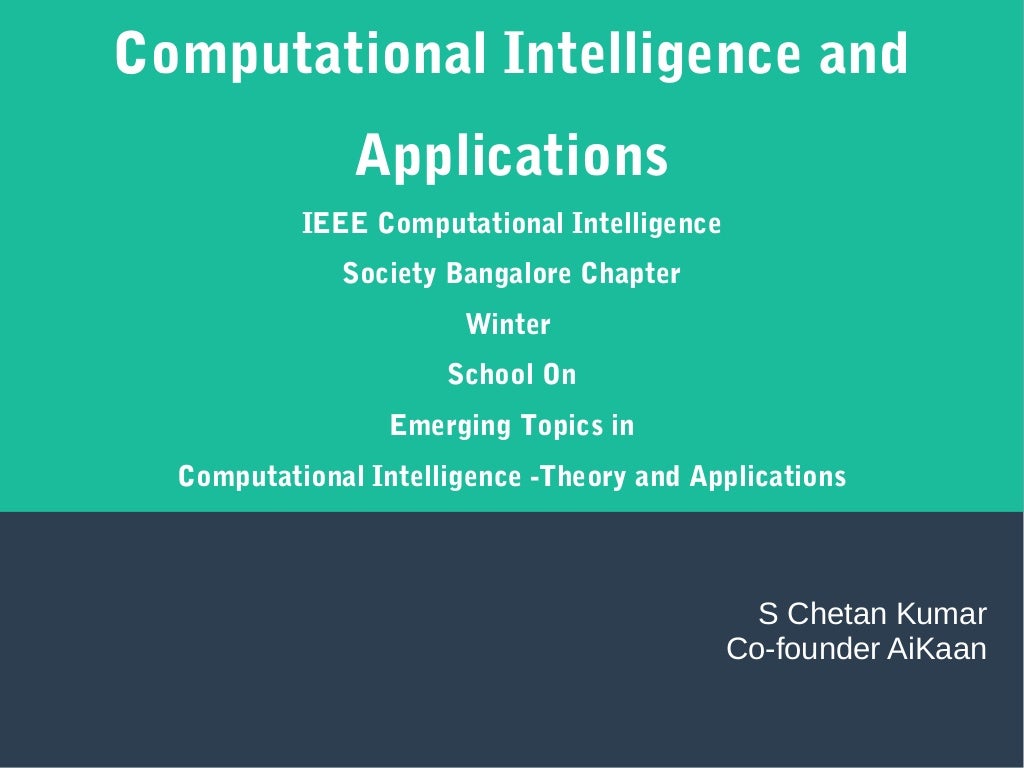 Computational Intelligence and Applications

IEEE Computational Intelligence Society Bangalore Chapter
Winter
School On
Emerging Topics in
Computational Intelligence -Theory and Applications

S Chetan Kumar
Co-founder AiKaan